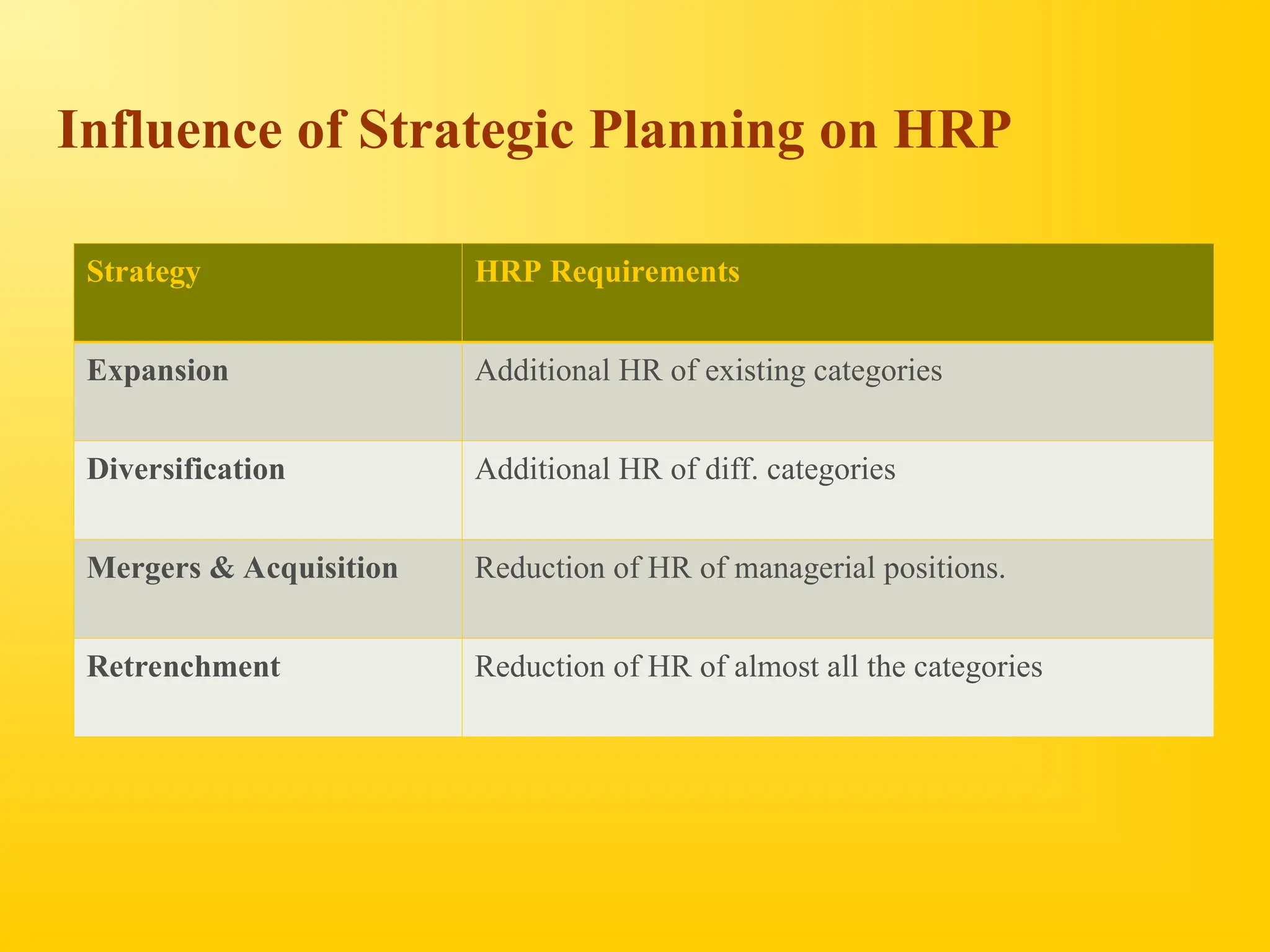 Influence of Strategic Planning on HRP

| Strategy | HRP Requirements |
|---|---|
| Expansion | Additional HR of existing categories |
| Diversification | Additional HR of diff. categories |
| Mergers & Acquisition | Reduction of HR of managerial positions. |
| Retrenchment | Reduction of HR of almost all the categories |